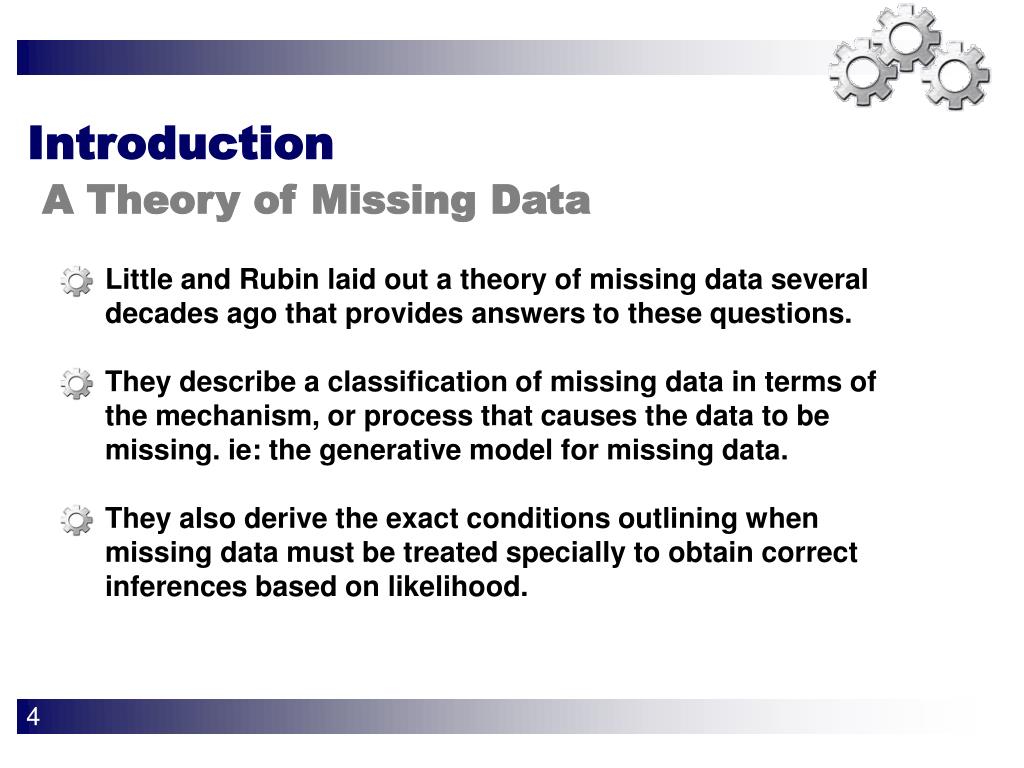 Introduction
A Theory of Missing Data

Little and Rubin laid out a theory of missing data several decades ago that provides answers to these questions.

They describe a classification of missing data in terms of the mechanism, or process that causes the data to be missing. ie: the generative model for missing data.

They also derive the exact conditions outlining when missing data must be treated specially to obtain correct inferences based on likelihood.

4